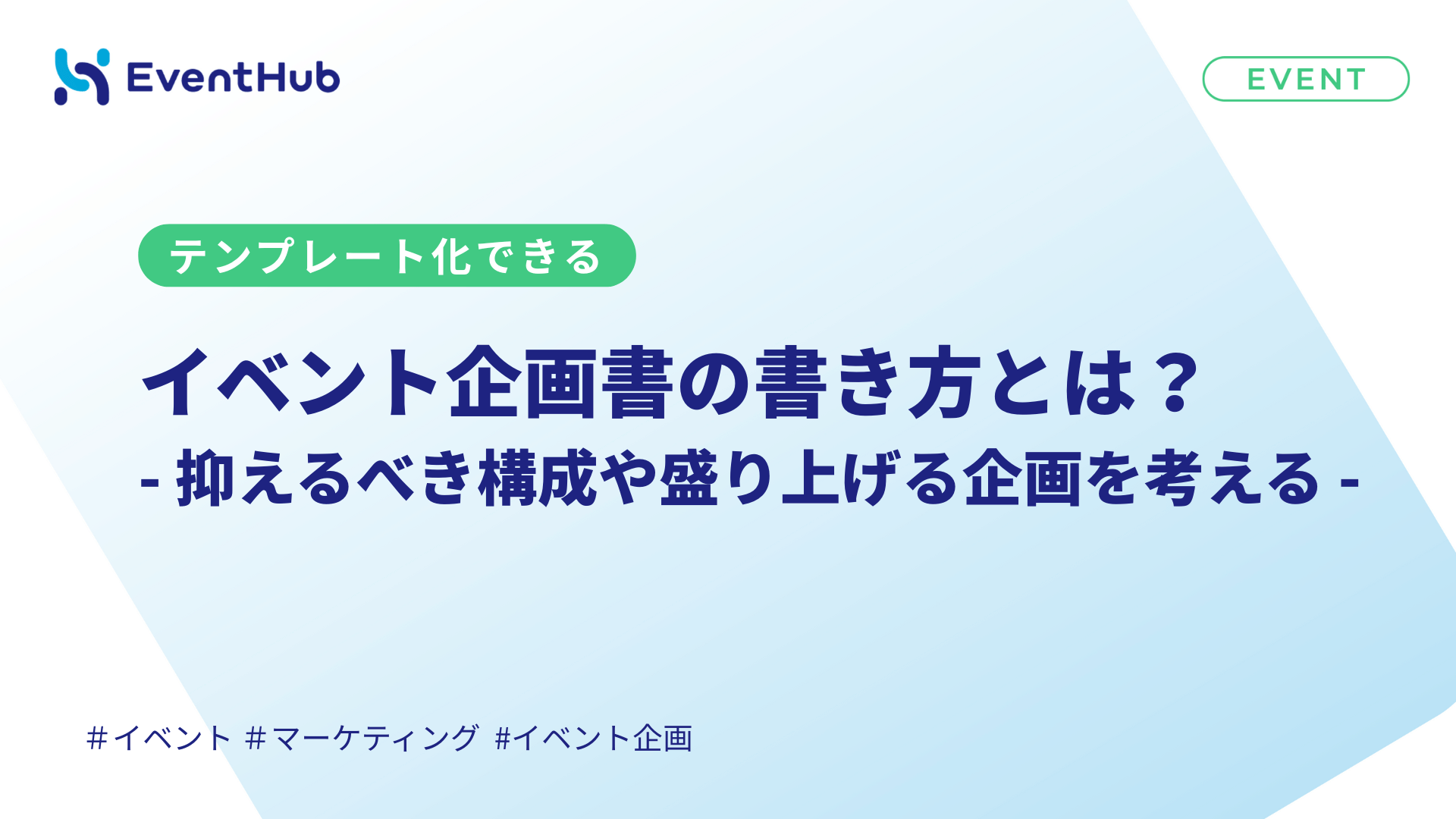 EventHub

EVENT

テンプレート化できる

イベント企画書の書き方とは？

- 抑えるべき構成や盛り上げる企画を考える -

#イベント #マーケティング #イベント企画